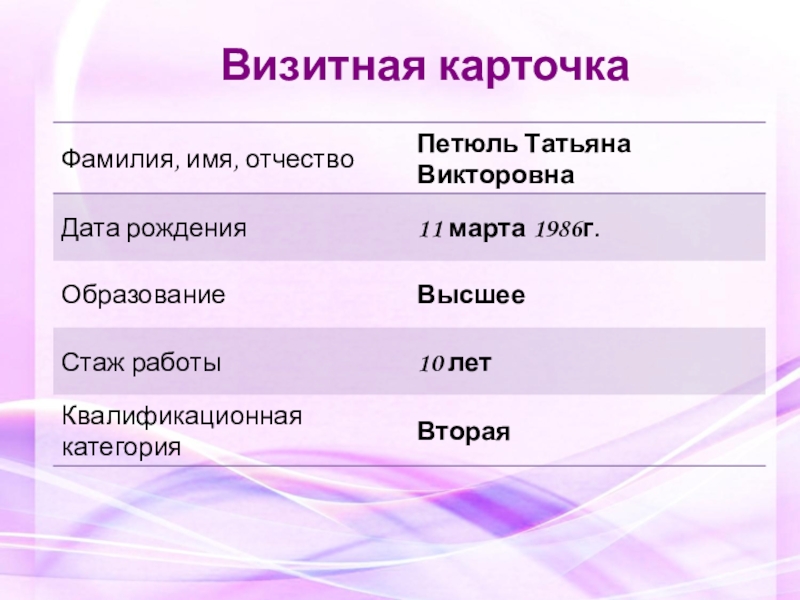 Визитная карточка

| Фамилия, имя, отчество | Петюль Татьяна Викторовна |
|---|---|
| Дата рождения | 11 марта 1986г. |
| Образование | Высшее |
| Стаж работы | 10 лет |
| Квалификационная категория | Вторая |